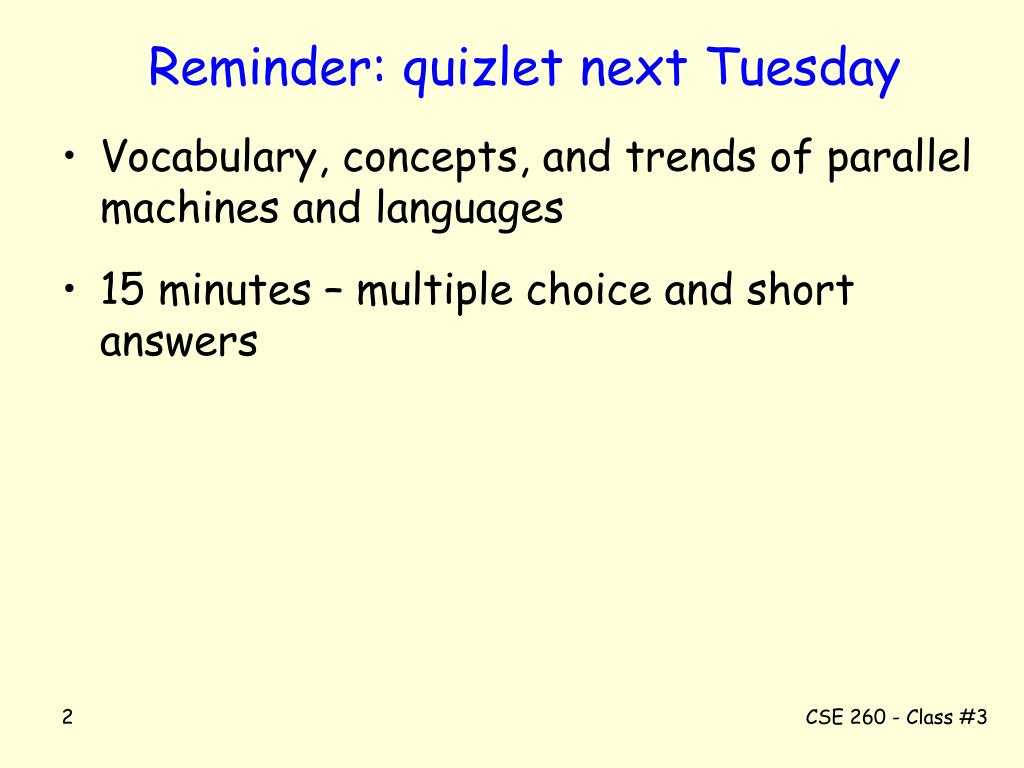 Reminder: quizlet next Tuesday

• Vocabulary, concepts, and trends of parallel machines and languages

• 15 minutes – multiple choice and short answers

2

CSE 260 - Class #3